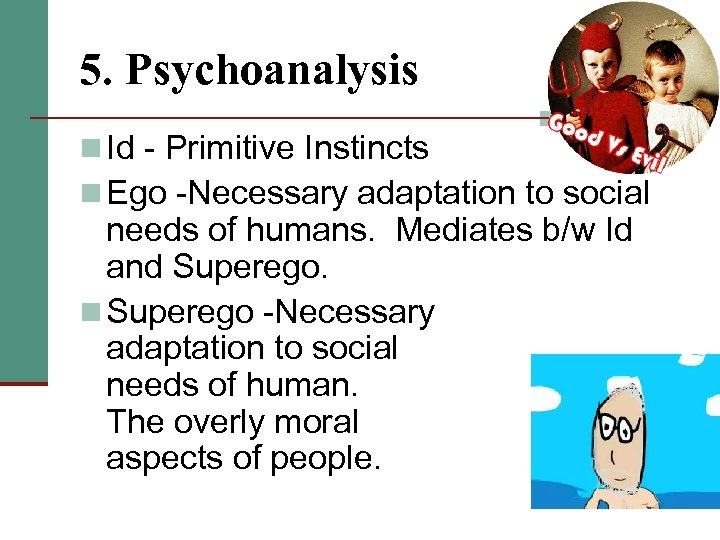 5. Psychoanalysis

Good Vs Evil

Id - Primitive Instincts

Ego -Necessary adaptation to social needs of humans. Mediates b/w Id and Superego.

Superego -Necessary adaptation to social needs of human. The overly moral aspects of people.